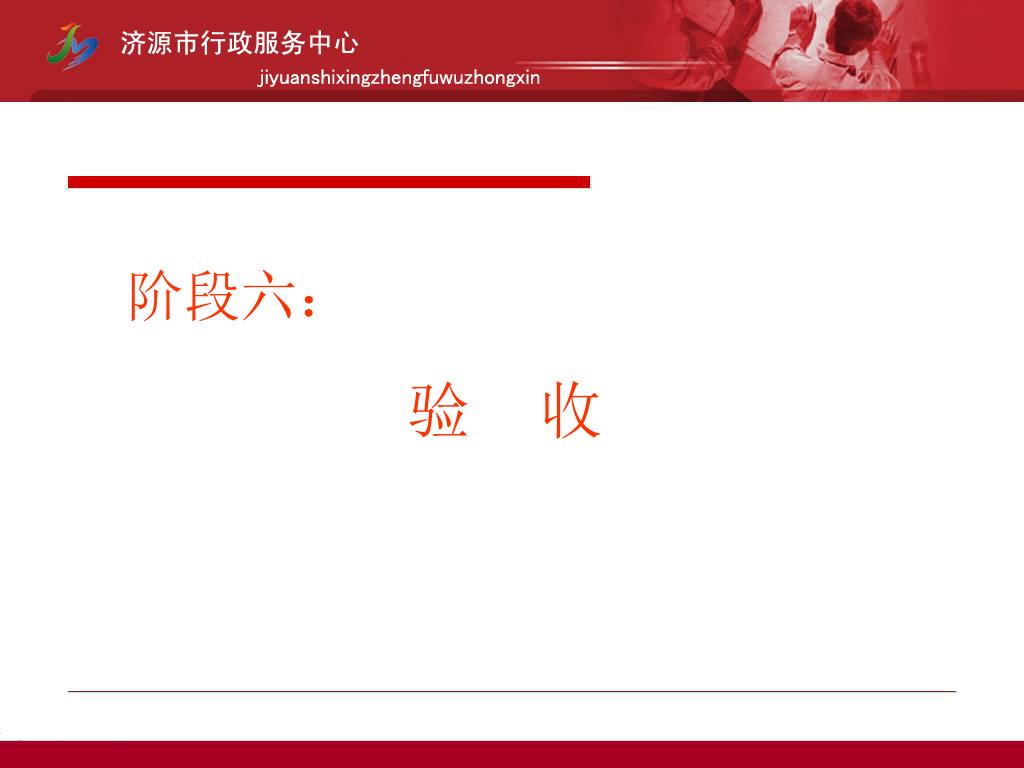 济源市行政服务中心
jiyuanshixingzhengfuwuzhongxin

阶段六：

验 收